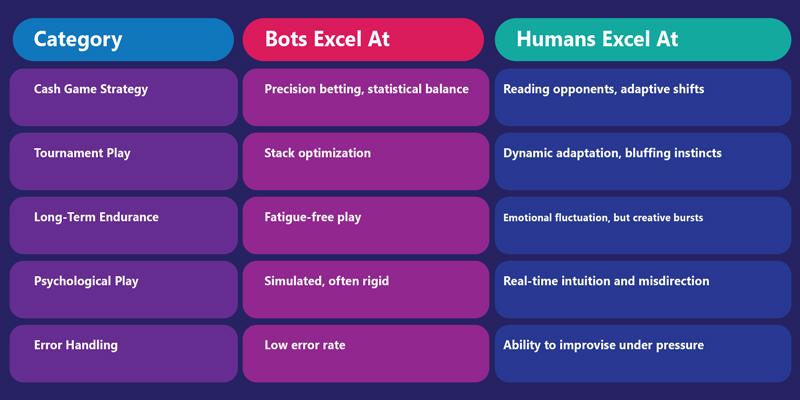 | Category | Bots Excel At | Humans Excel At |
|---|---|---|
| Cash Game Strategy | Precision betting, statistical balance | Reading opponents, adaptive shifts |
| Tournament Play | Stack optimization | Dynamic adaptation, bluffing instincts |
| Long-Term Endurance | Fatigue-free play | Emotional fluctuation, but creative bursts |
| Psychological Play | Simulated, often rigid | Real-time intuition and misdirection |
| Error Handling | Low error rate | Ability to improvise under pressure |